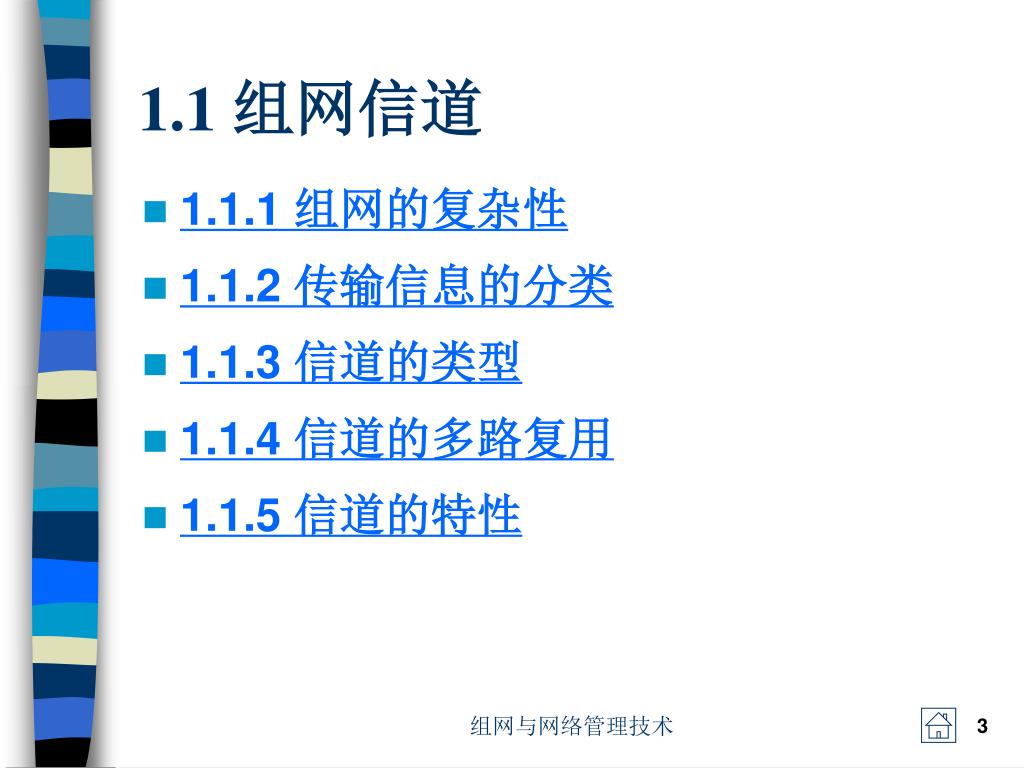 1.1 组网信道

1.1.1 组网的复杂性
1.1.2 传输信息的分类
1.1.3 信道的类型
1.1.4 信道的多路复用
1.1.5 信道的特性

组网与网络管理技术

3